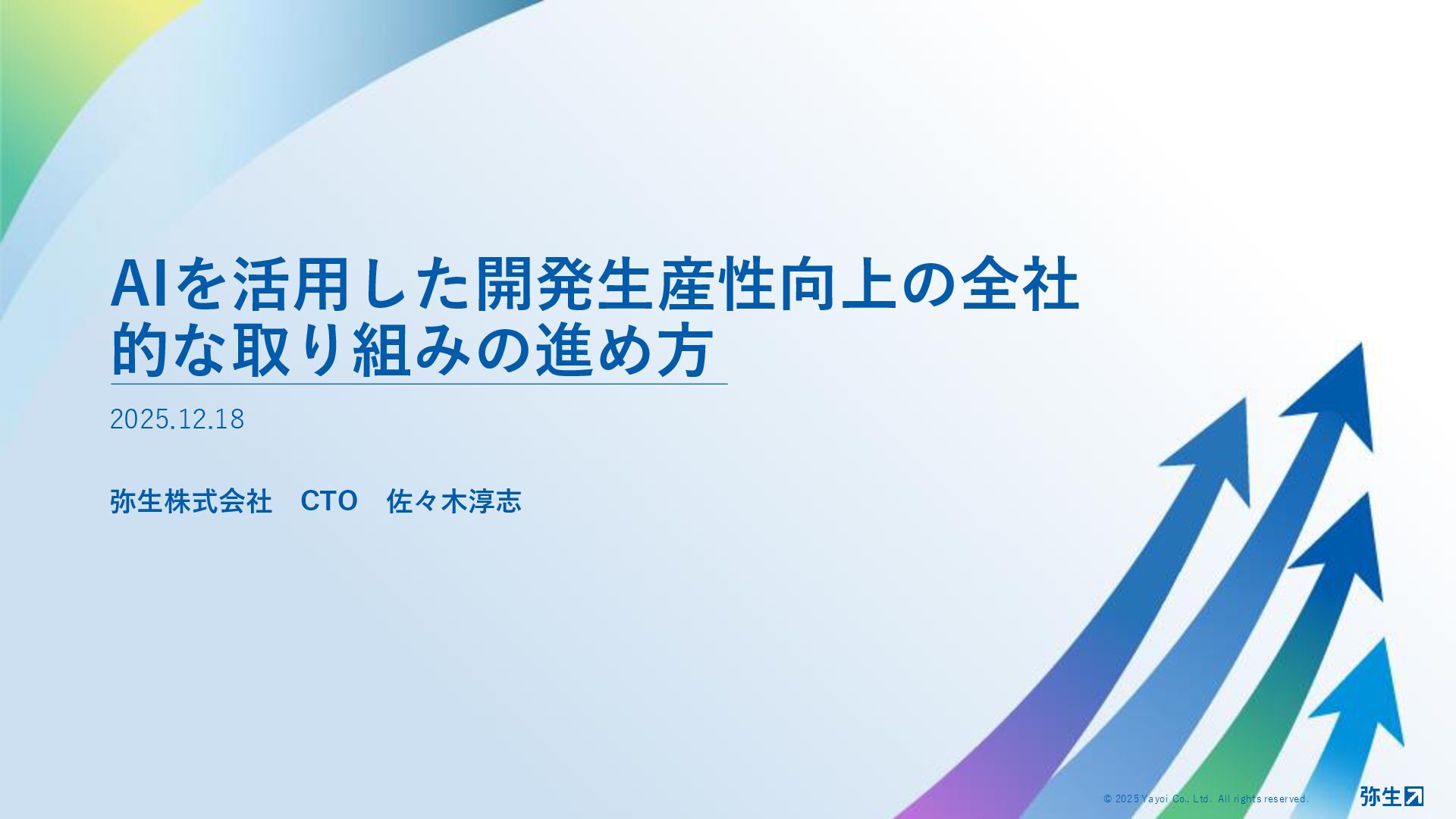 AIを活用した開発生産性向上の全社的な取り組みの進め方

2025.12.18

弥生株式会社　CTO　佐々木淳志

© 2025 Yayoi Co., Ltd. All rights reserved.

弥生